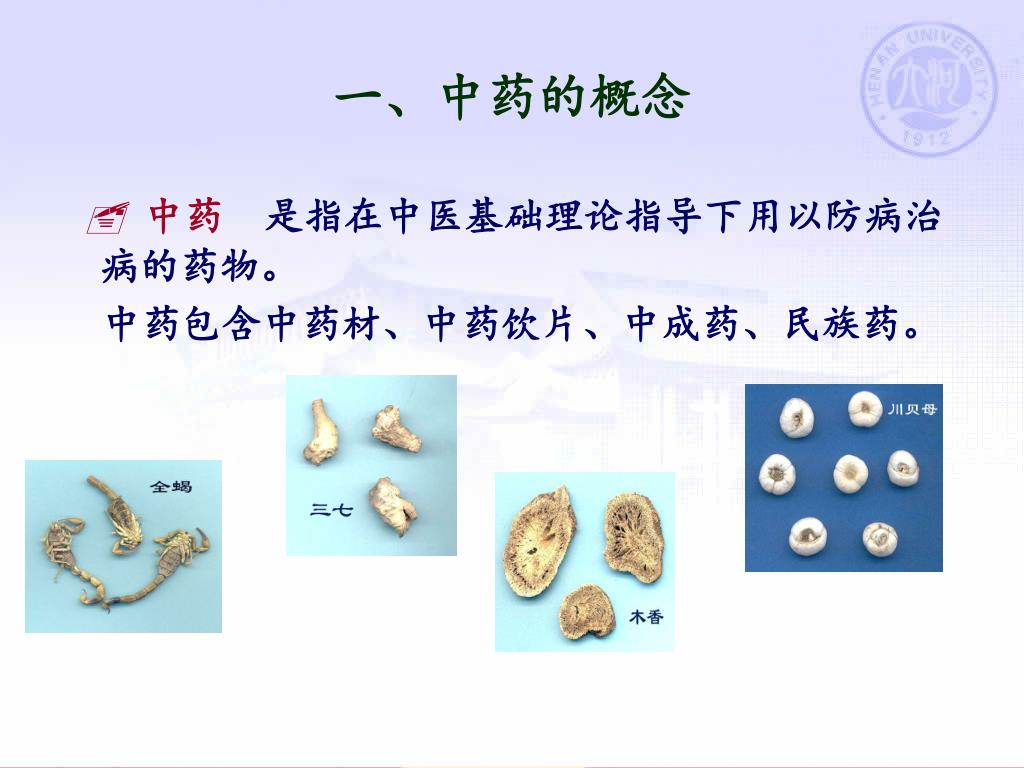 HENAN UNIVERSITY
1912

一、中药的概念

中药　是指在中医基础理论指导下用以防病治病的药物。

中药包含中药材、中药饮片、中成药、民族药。

全蝎

三七

木香

川贝母